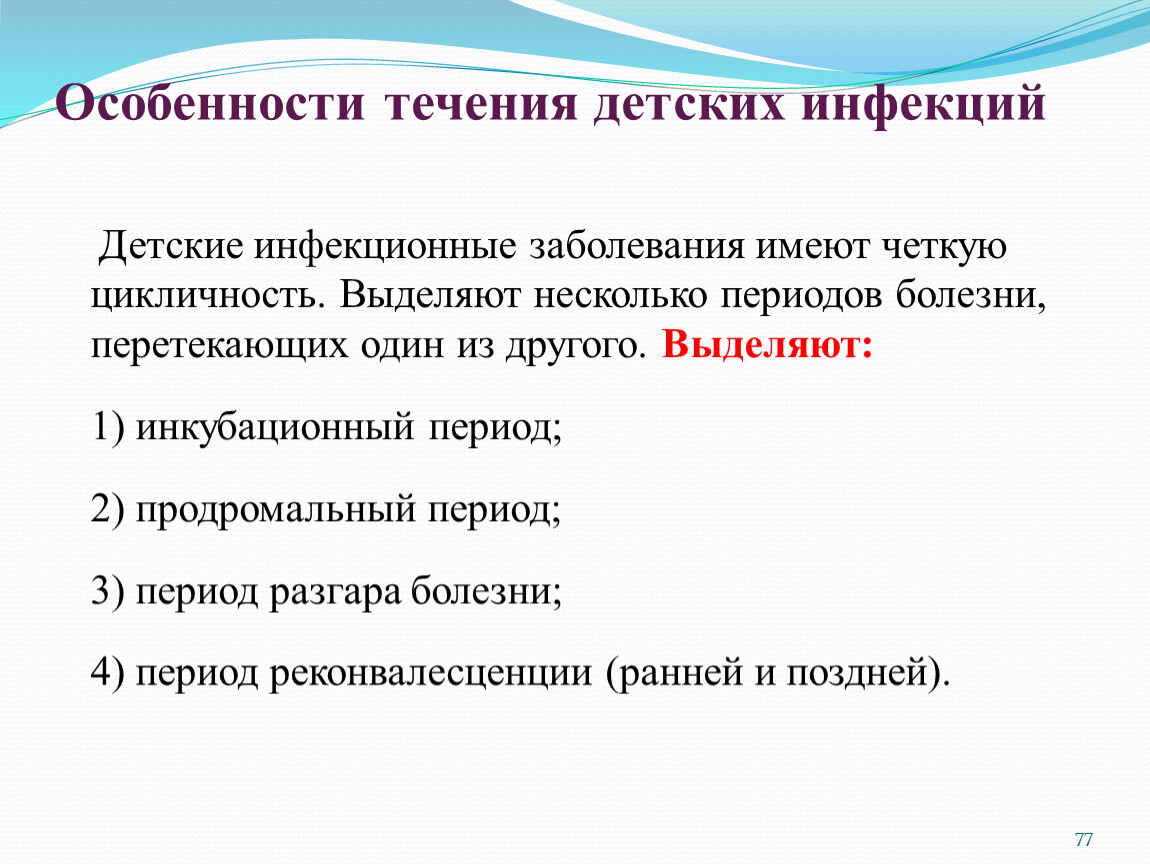 Особенности течения детских инфекций

Детские инфекционные заболевания имеют четкую цикличность. Выделяют несколько периодов болезни, перетекающих один из другого. Выделяют:

1) инкубационный период;

2) продромальный период;

3) период разгара болезни;

4) период реконвалесценции (ранней и поздней).

77